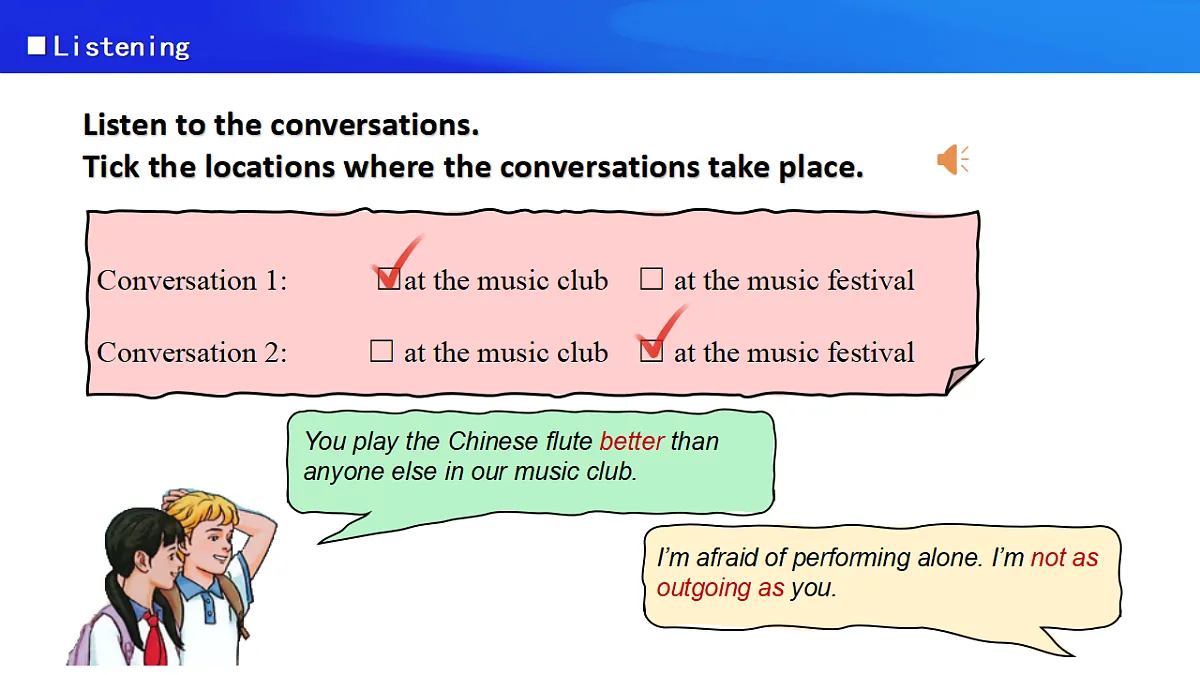 ■ Listening

Listen to the conversations.
Tick the locations where the conversations take place.

Conversation 1: ☑ at the music club ☐ at the music festival

Conversation 2: ☐ at the music club ☑ at the music festival

You play the Chinese flute better than anyone else in our music club.

I'm afraid of performing alone. I'm not as outgoing as you.